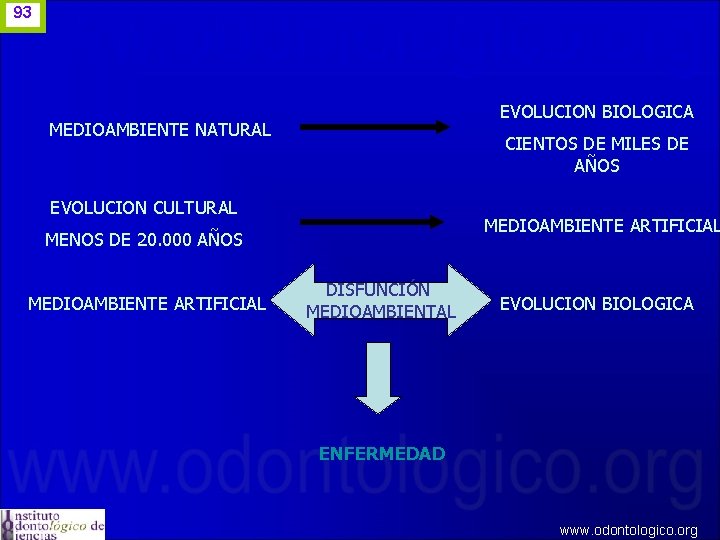 93

MEDIOAMBIENTE NATURAL

EVOLUCION BIOLOGICA

CIENTOS DE MILES DE AÑOS

EVOLUCION CULTURAL

MENOS DE 20.000 AÑOS

MEDIOAMBIENTE ARTIFICIAL

MEDIOAMBIENTE ARTIFICIAL

DISFUNCIÓN MEDIOAMBIENTAL

EVOLUCION BIOLOGICA

ENFERMEDAD

www.odontologico.org

Instituto Odontológico de Ciencias

www.odontologico.org